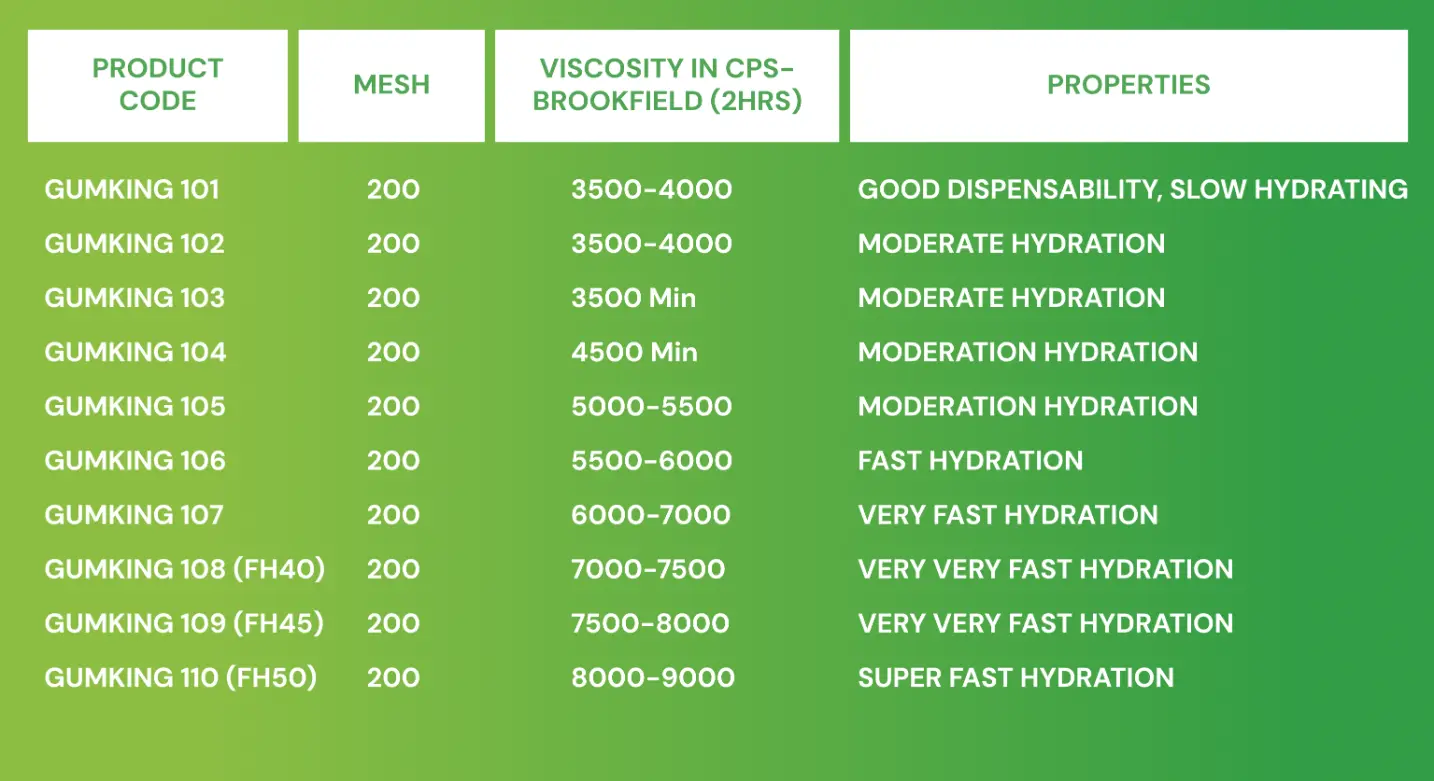 | PRODUCT CODE | MESH | VISCOSITY IN CPS-BROOKFIELD (2HRS) | PROPERTIES |
|---|---|---|---|
| GUMKING 101 | 200 | 3500-4000 | GOOD DISPENSABILITY, SLOW HYDRATING |
| GUMKING 102 | 200 | 3500-4000 | MODERATE HYDRATION |
| GUMKING 103 | 200 | 3500 Min | MODERATE HYDRATION |
| GUMKING 104 | 200 | 4500 Min | MODERATION HYDRATION |
| GUMKING 105 | 200 | 5000-5500 | MODERATION HYDRATION |
| GUMKING 106 | 200 | 5500-6000 | FAST HYDRATION |
| GUMKING 107 | 200 | 6000-7000 | VERY FAST HYDRATION |
| GUMKING 108 (FH40) | 200 | 7000-7500 | VERY VERY FAST HYDRATION |
| GUMKING 109 (FH45) | 200 | 7500-8000 | VERY VERY FAST HYDRATION |
| GUMKING 110 (FH50) | 200 | 8000-9000 | SUPER FAST HYDRATION |